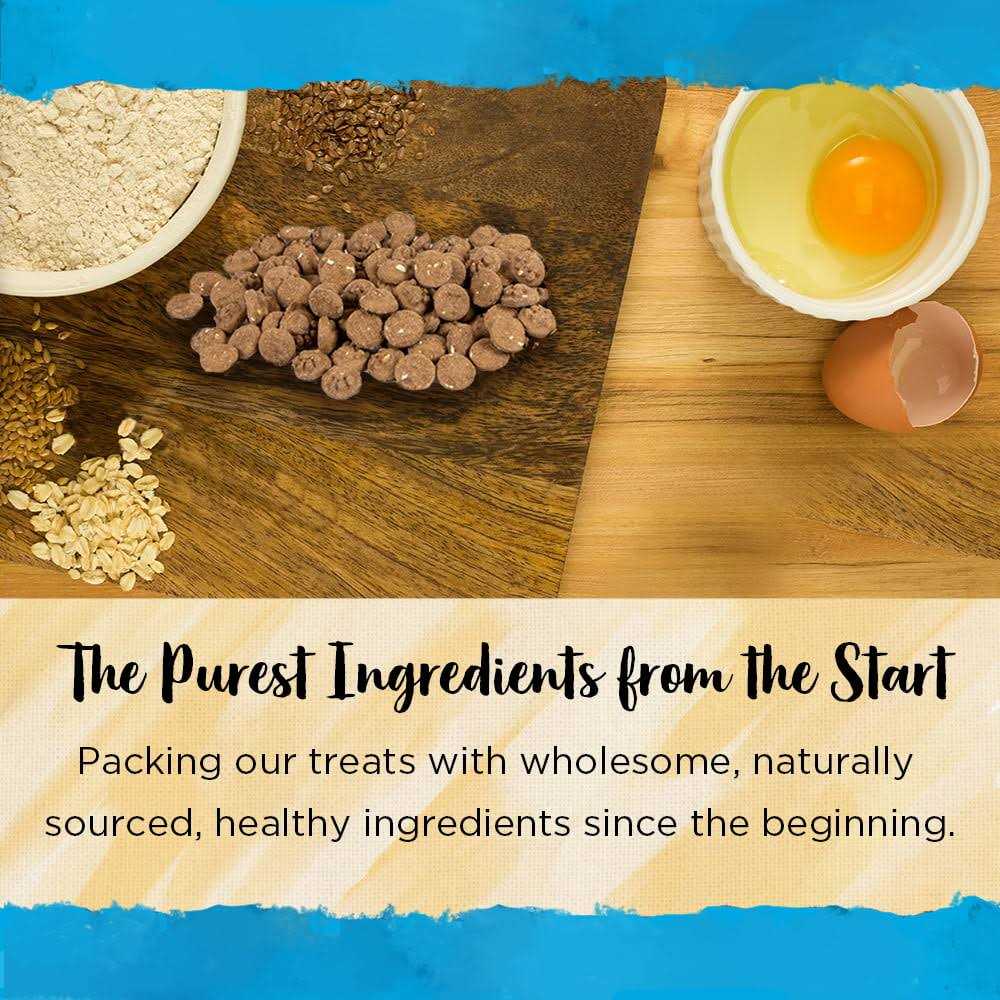 The Purest Ingredients from the Start

Packing our treats with wholesome, naturally sourced, healthy ingredients since the beginning.